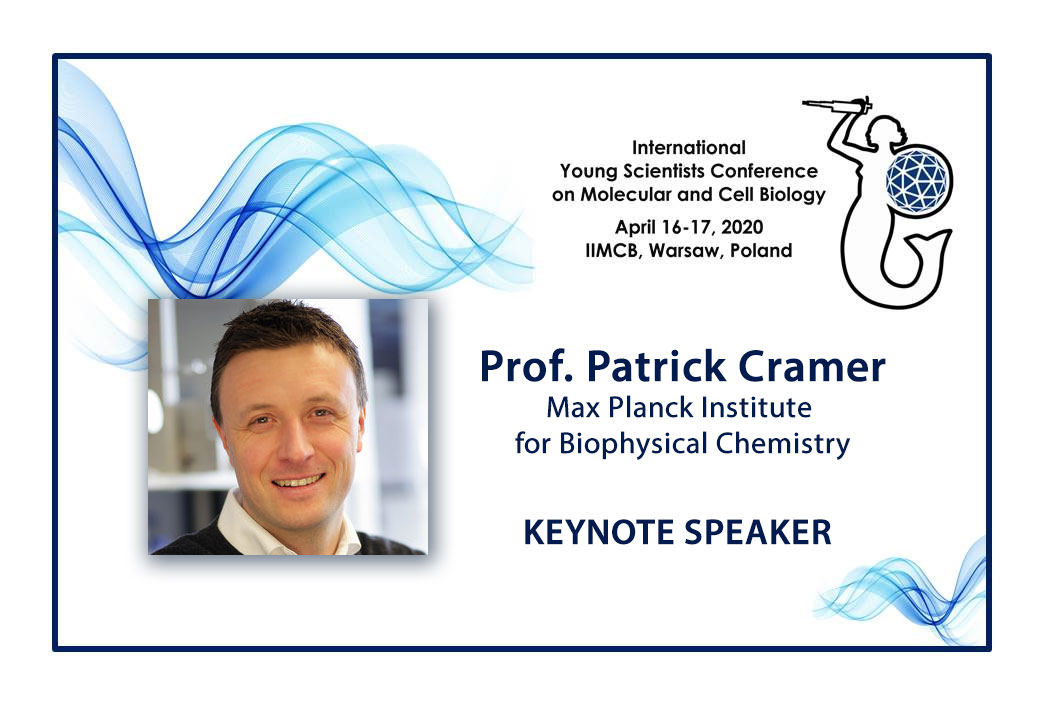 International
Young Scientists Conference
on Molecular and Cell Biology
April 16-17, 2020
IIMCB, Warsaw, Poland

Prof. Patrick Cramer
Max Planck Institute
for Biophysical Chemistry

KEYNOTE SPEAKER